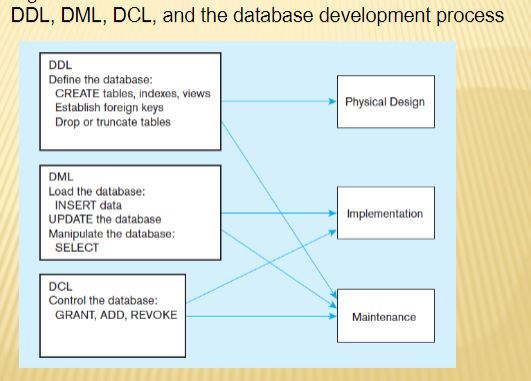 DDL, DML, DCL, and the database development process

DDL
Define the database:
CREATE tables, indexes, views
Establish foreign keys
Drop or truncate tables

DML
Load the database:
INSERT data
UPDATE the database
Manipulate the database:
SELECT

DCL
Control the database:
GRANT, ADD, REVOKE

Physical Design

Implementation

Maintenance